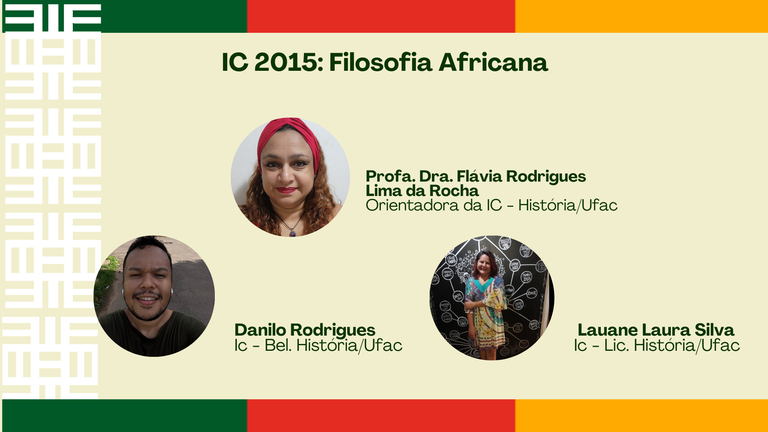 IC 2015: Filosofia Africana

Profa. Dra. Flávia Rodrigues Lima da Rocha
Orientadora da IC - História/Ufac

Danilo Rodrigues
Ic - Bel. História/Ufac

Lauane Laura Silva
Ic - Lic. História/Ufac